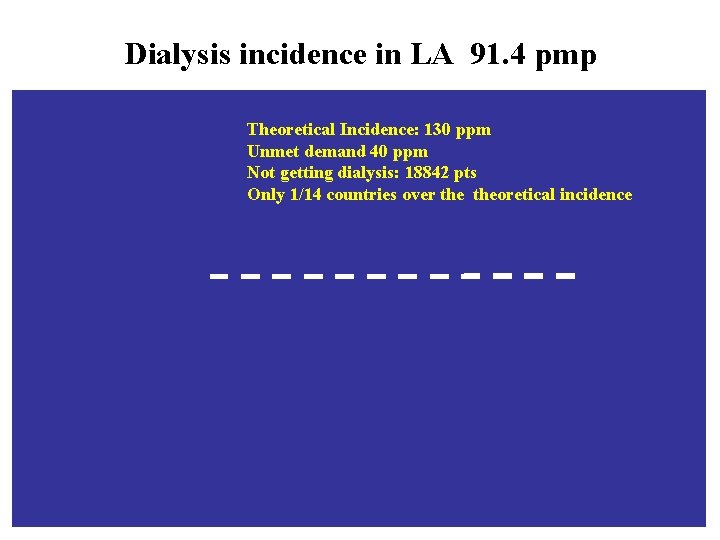 Dialysis incidence in LA 91.4 pmp

Theoretical Incidence: 130 ppm
Unmet demand 40 ppm
Not getting dialysis: 18842 pts
Only 1/14 countries over the theoretical incidence